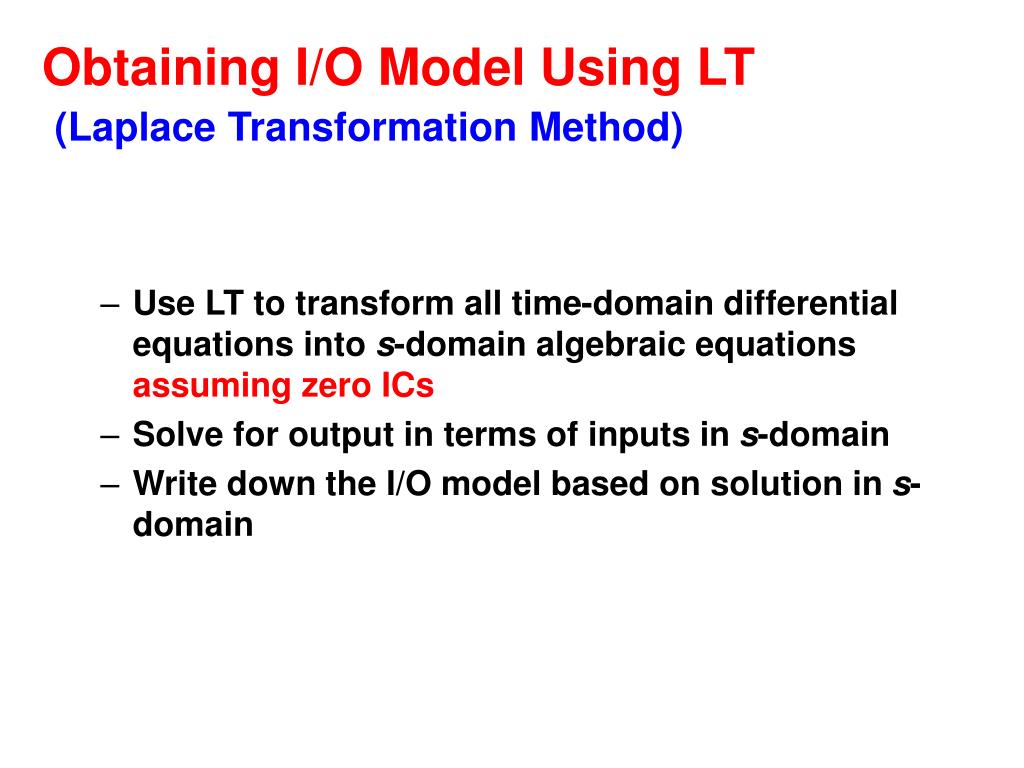 Obtaining I/O Model Using LT
(Laplace Transformation Method)

– Use LT to transform all time-domain differential equations into s-domain algebraic equations assuming zero ICs
– Solve for output in terms of inputs in s-domain
– Write down the I/O model based on solution in s-domain